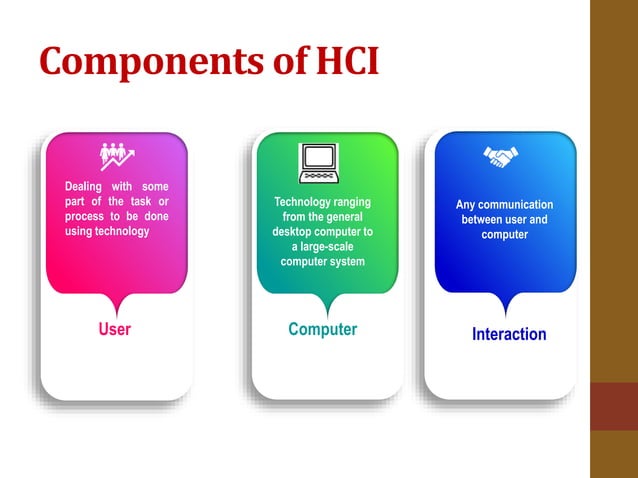 Components of HCI

Dealing with some part of the task or process to be done using technology

User

Technology ranging from the general desktop computer to a large-scale computer system

Computer

Any communication between user and computer

Interaction